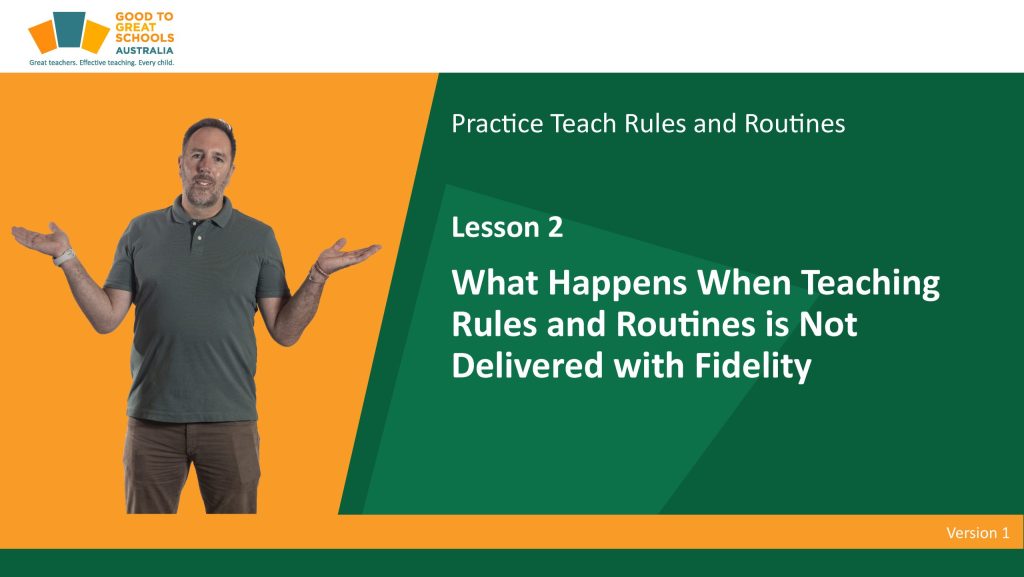 GOOD TO GREAT SCHOOLS AUSTRALIA
Great teachers. Effective teaching. Every child.

Practice Teach Rules and Routines

Lesson 2

What Happens When Teaching Rules and Routines is Not Delivered with Fidelity

Version 1